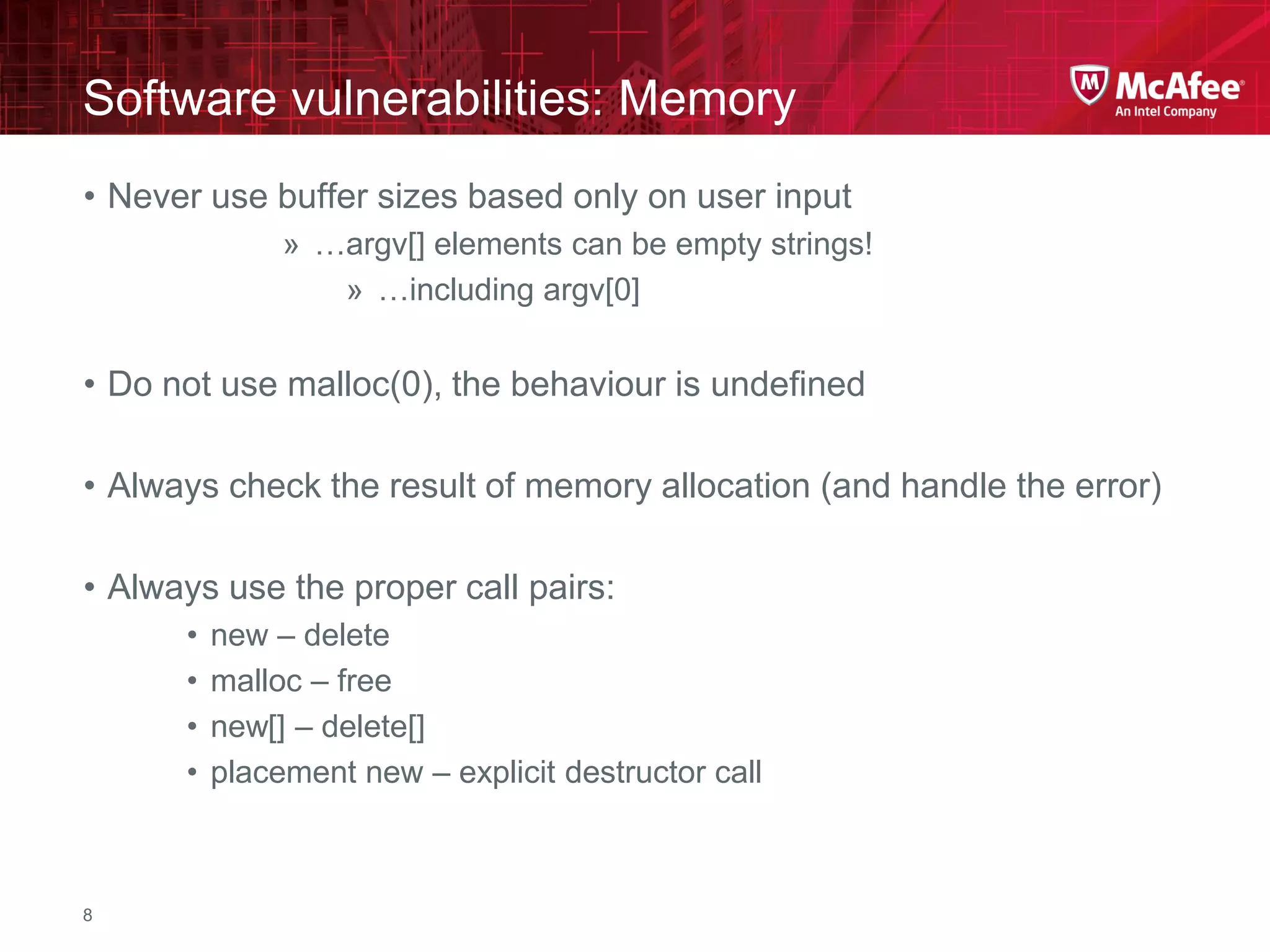 Software vulnerabilities: Memory

McAfee®
An Intel Company

• Never use buffer sizes based only on user input
» …argv[] elements can be empty strings!
» …including argv[0]

• Do not use malloc(0), the behaviour is undefined

• Always check the result of memory allocation (and handle the error)

• Always use the proper call pairs:
• new – delete
• malloc – free
• new[] – delete[]
• placement new – explicit destructor call

8